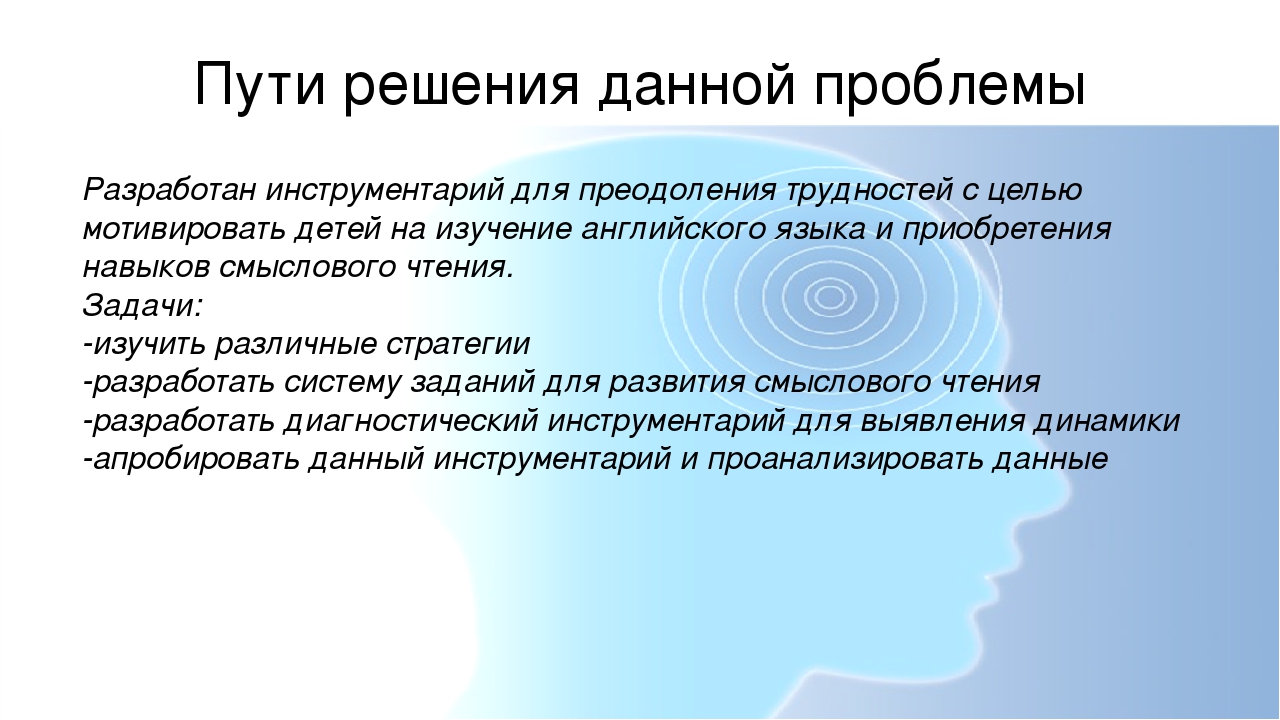 Пути решения данной проблемы

Разработан инструментарий для преодоления трудностей с целью мотивировать детей на изучение английского языка и приобретения навыков смыслового чтения.
Задачи:
-изучить различные стратегии
-разработать систему заданий для развития смыслового чтения
-разработать диагностический инструментарий для выявления динамики
-апробировать данный инструментарий и проанализировать данные